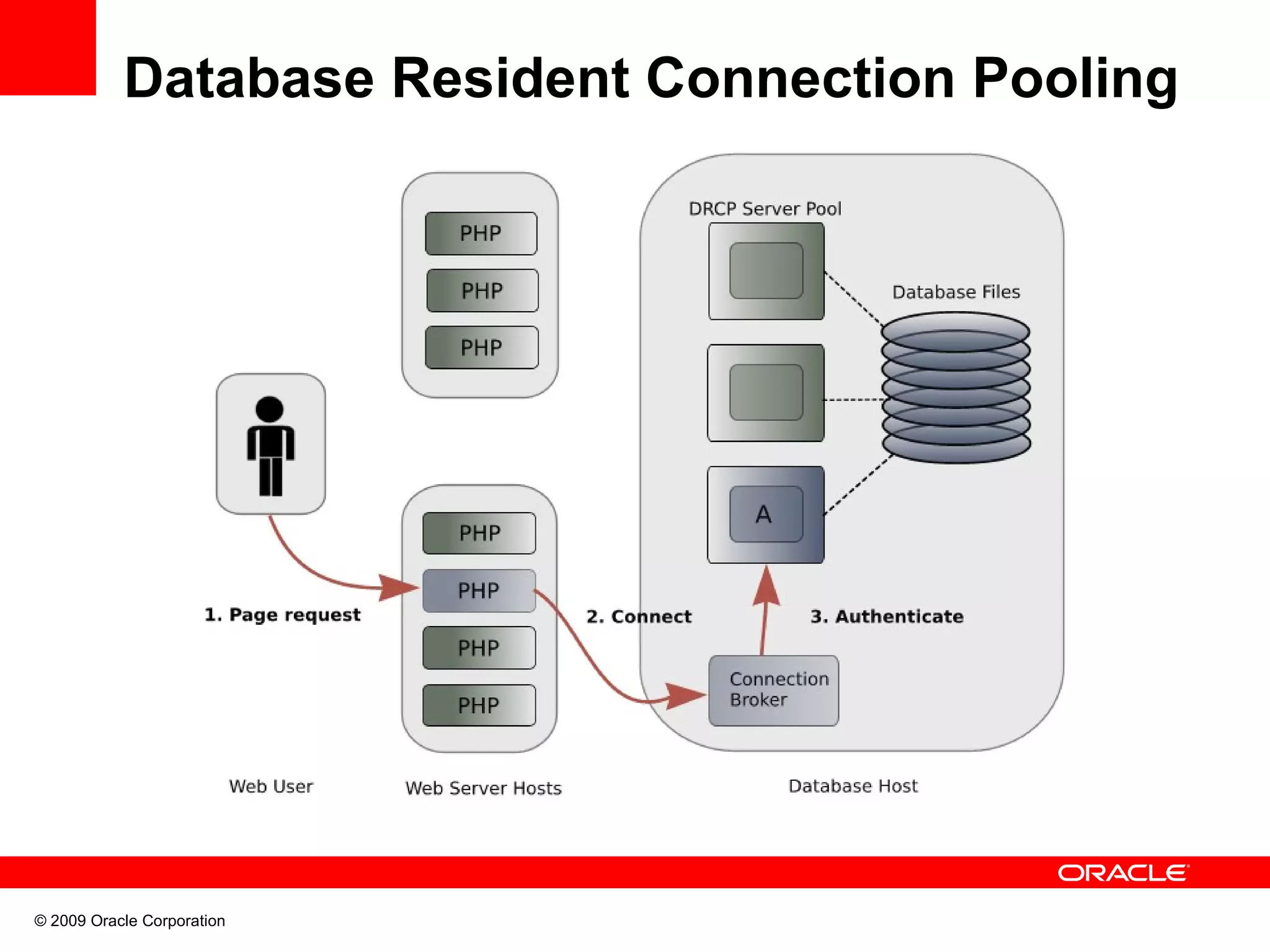 Database Resident Connection Pooling

PHP
PHP
PHP

DRCP Server Pool

Database Files

A

PHP
PHP
PHP
PHP

1. Page request

2. Connect

3. Authenticate

Connection Broker

Web User

Web Server Hosts

Database Host

ORACLE

© 2009 Oracle Corporation